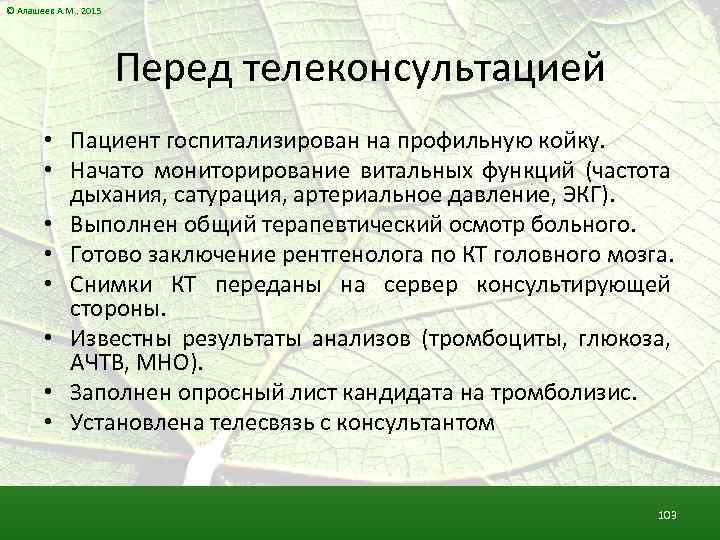 © Алашеев А.М., 2015

Перед телеконсультацией

• Пациент госпитализирован на профильную койку.
• Начато мониторирование витальных функций (частота дыхания, сатурация, артериальное давление, ЭКГ).
• Выполнен общий терапевтический осмотр больного.
• Готово заключение рентгенолога по КТ головного мозга.
• Снимки КТ переданы на сервер консультирующей стороны.
• Известны результаты анализов (тромбоциты, глюкоза, АЧТВ, МНО).
• Заполнен опросный лист кандидата на тромболизис.
• Установлена телесвязь с консультантом

103